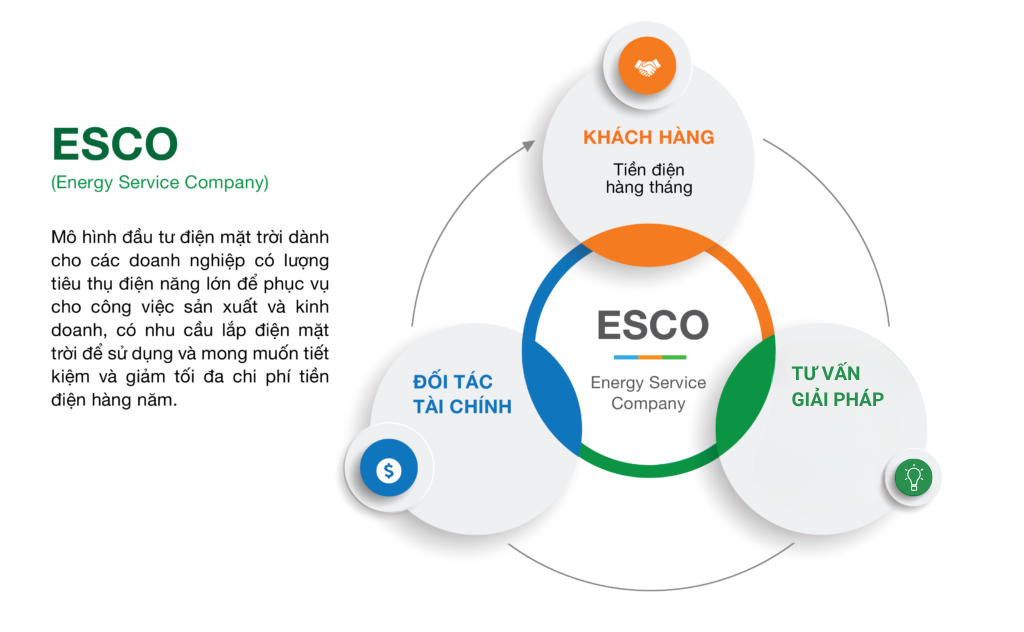 ESCO
(Energy Service Company)

Mô hình đầu tư điện mặt trời dành cho các doanh nghiệp có lượng tiêu thụ điện năng lớn để phục vụ cho công việc sản xuất và kinh doanh, có nhu cầu lắp điện mặt trời để sử dụng và mong muốn tiết kiệm và giảm tối đa chi phí tiền điện hàng năm.

KHÁCH HÀNG
Tiền điện hàng tháng

ESCO
Energy Service Company

ĐỐI TÁC TÀI CHÍNH

TƯ VẤN GIẢI PHÁP